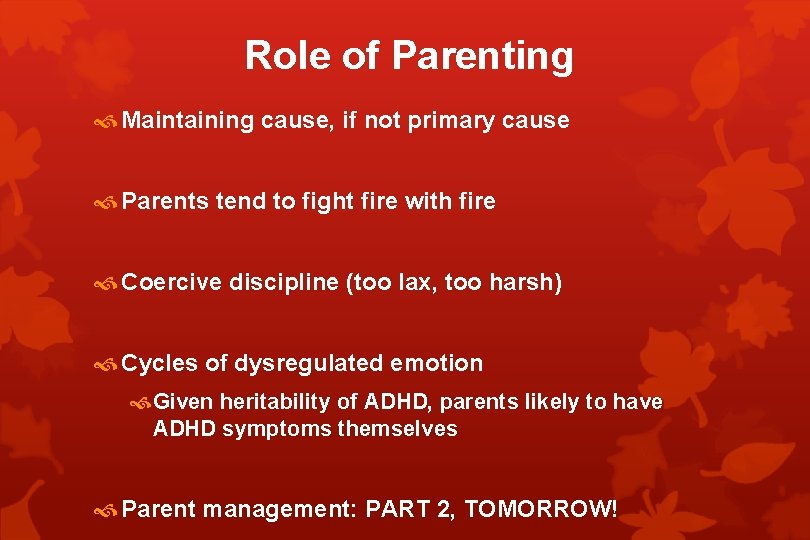 Role of Parenting

Maintaining cause, if not primary cause

Parents tend to fight fire with fire

Coercive discipline (too lax, too harsh)

Cycles of dysregulated emotion

Given heritability of ADHD, parents likely to have ADHD symptoms themselves

Parent management: PART 2, TOMORROW!